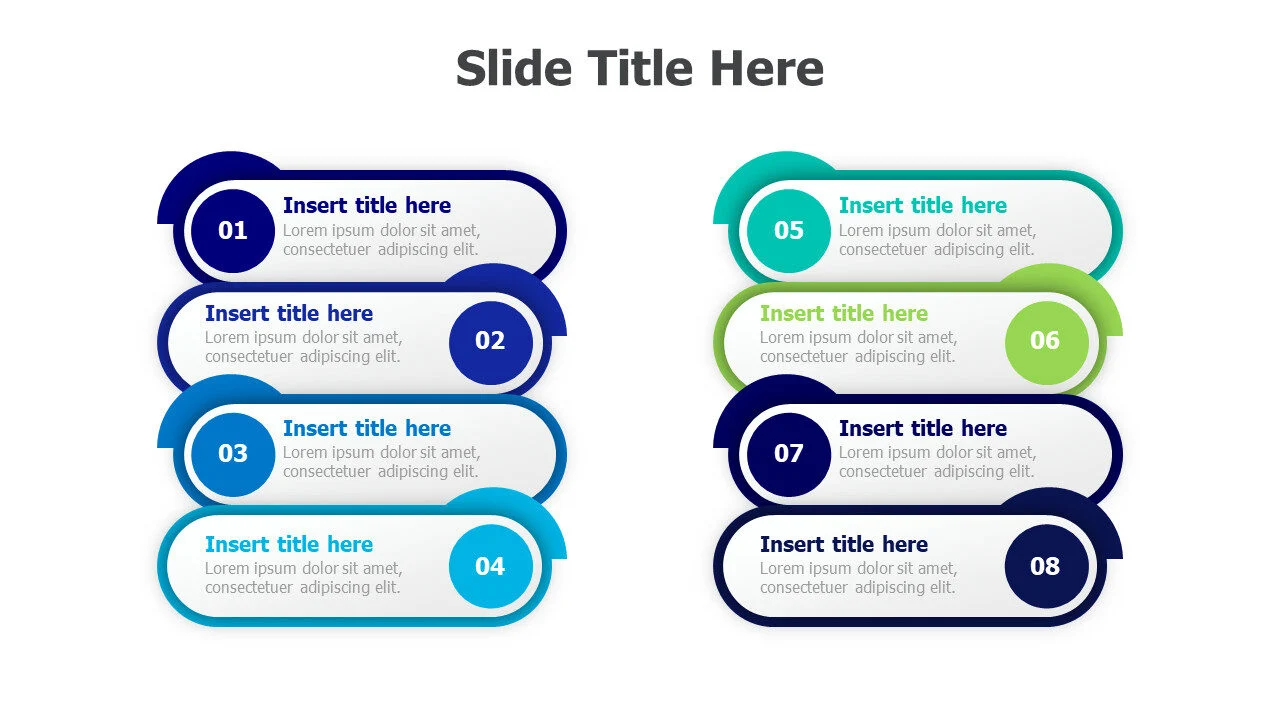 Slide Title Here

01
Insert title here
Lorem ipsum dolor sit amet, consectetuer adipiscing elit.

Insert title here
Lorem ipsum dolor sit amet, consectetuer adipiscing elit.
02

03
Insert title here
Lorem ipsum dolor sit amet, consectetuer adipiscing elit.

Insert title here
Lorem ipsum dolor sit amet, consectetuer adipiscing elit.
04

05
Insert title here
Lorem ipsum dolor sit amet, consectetuer adipiscing elit.

Insert title here
Lorem ipsum dolor sit amet, consectetuer adipiscing elit.
06

07
Insert title here
Lorem ipsum dolor sit amet, consectetuer adipiscing elit.

Insert title here
Lorem ipsum dolor sit amet, consectetuer adipiscing elit.
08